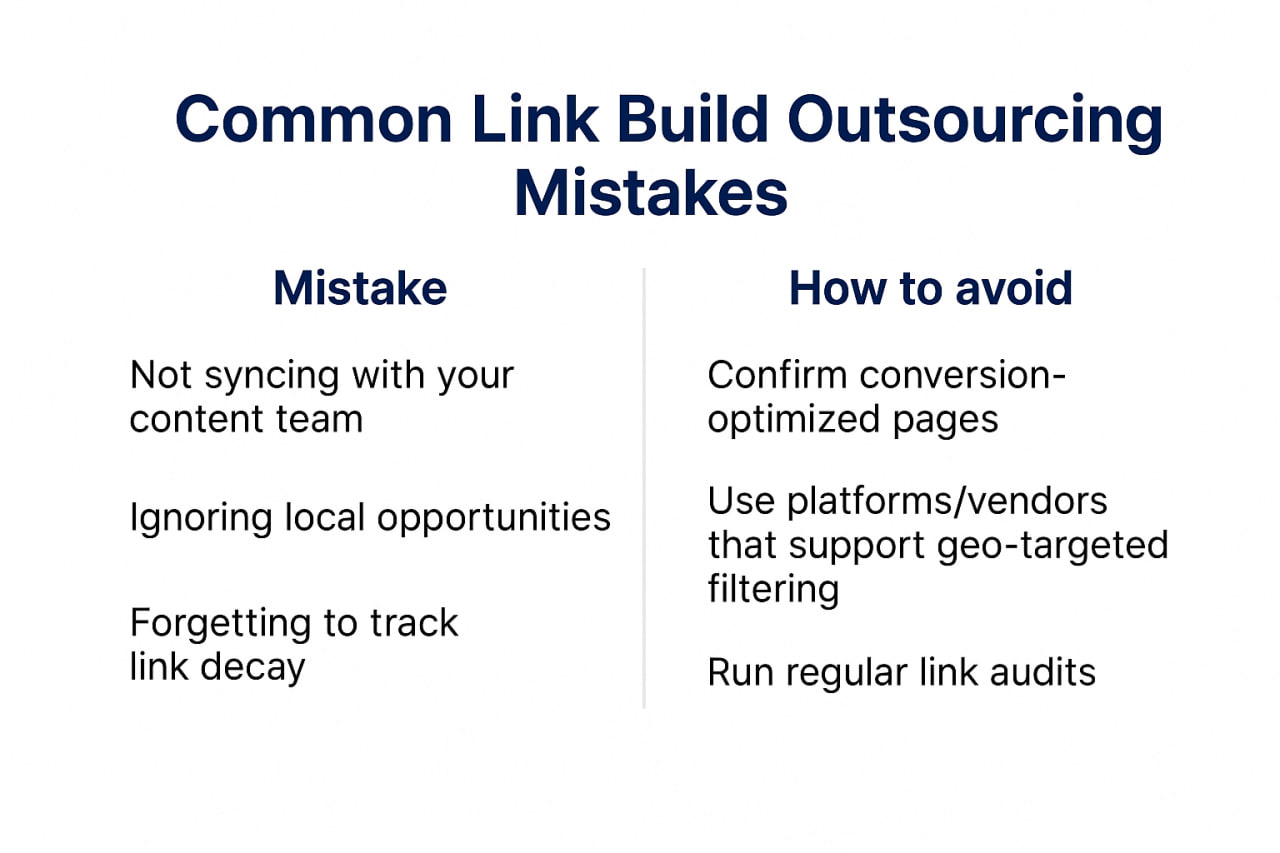 Common Link Build Outsourcing Mistakes

| Mistake | How to avoid |
|---|---|
| Not syncing with your content team | Confirm conversion-optimized pages |
| Ignoring local opportunities | Use platforms/vendors that support geo-targeted filtering |
| Forgetting to track link decay | Run regular link audits |